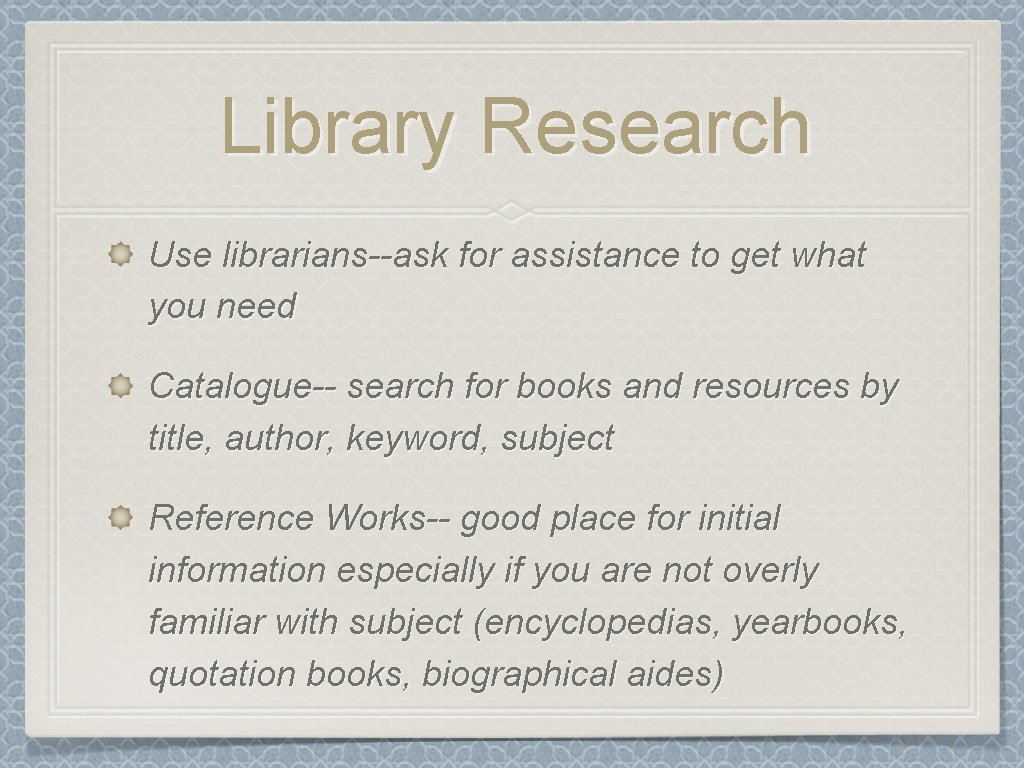 Library Research

Use librarians--ask for assistance to get what you need

Catalogue-- search for books and resources by title, author, keyword, subject

Reference Works-- good place for initial information especially if you are not overly familiar with subject (encyclopedias, yearbooks, quotation books, biographical aides)